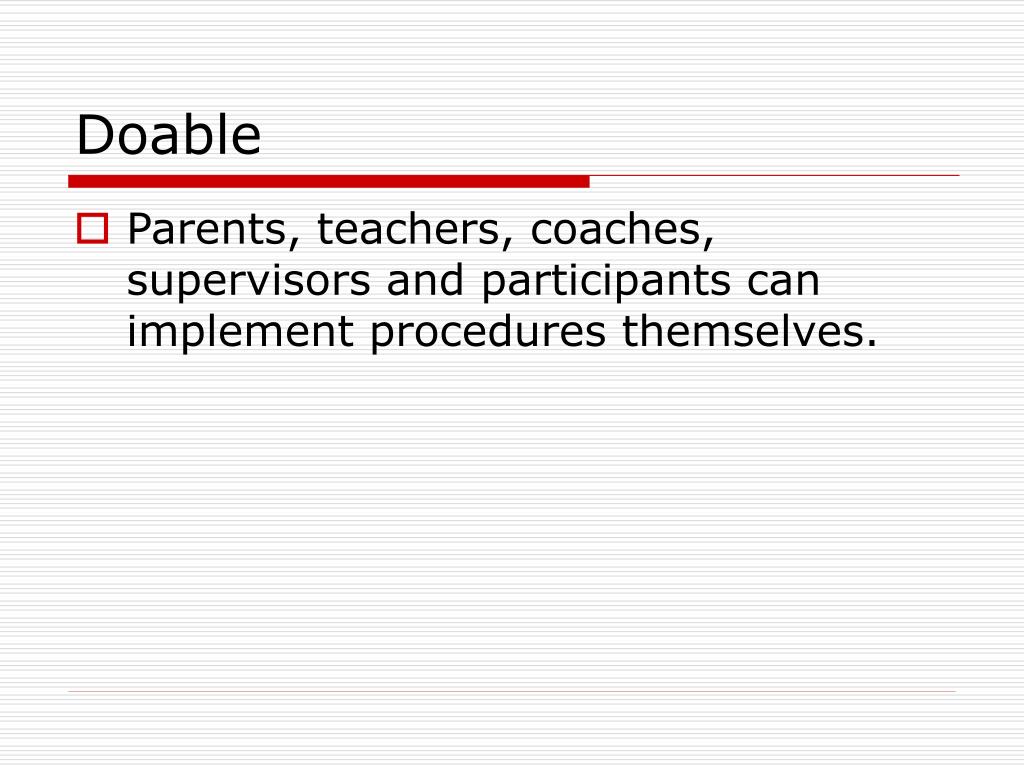 Doable

Parents, teachers, coaches, supervisors and participants can implement procedures themselves.